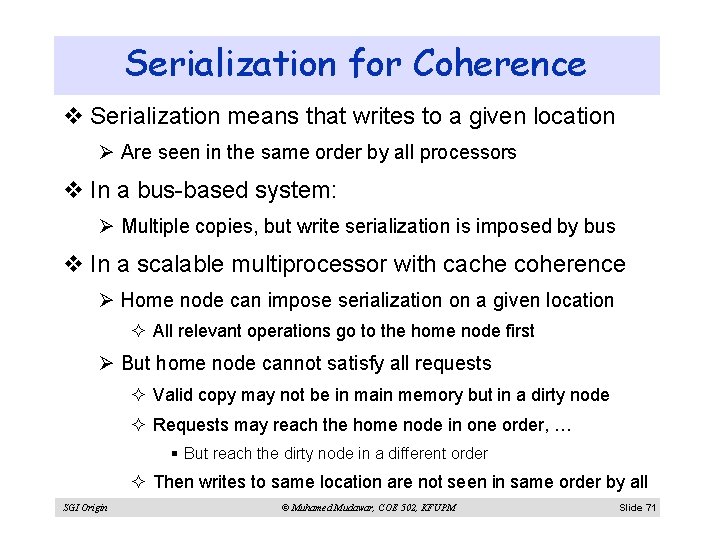 Serialization for Coherence

❖ Serialization means that writes to a given location

➢ Are seen in the same order by all processors

❖ In a bus-based system:

➢ Multiple copies, but write serialization is imposed by bus

❖ In a scalable multiprocessor with cache coherence

➢ Home node can impose serialization on a given location

✧ All relevant operations go to the home node first

➢ But home node cannot satisfy all requests

✧ Valid copy may not be in main memory but in a dirty node

✧ Requests may reach the home node in one order, …

▪ But reach the dirty node in a different order

✧ Then writes to same location are not seen in same order by all

SGI Origin

© Muhamed Mudawar, COE 502, KFUPM

Slide 71